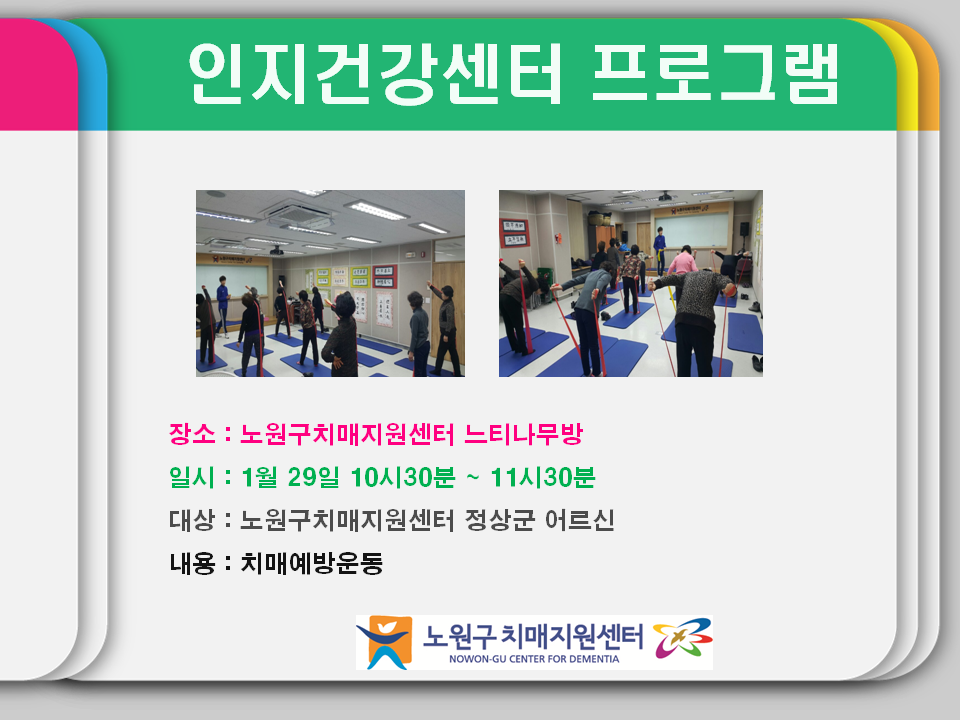 인지건강센터 프로그램

장소 : 노원구치매지원센터 느티나무방

일시 : 1월 29일 10시30분 ~ 11시30분

대상 : 노원구치매지원센터 정상군 어르신

내용 : 치매예방운동

노원구 치매지원센터
NOWON-GU CENTER FOR DEMENTIA